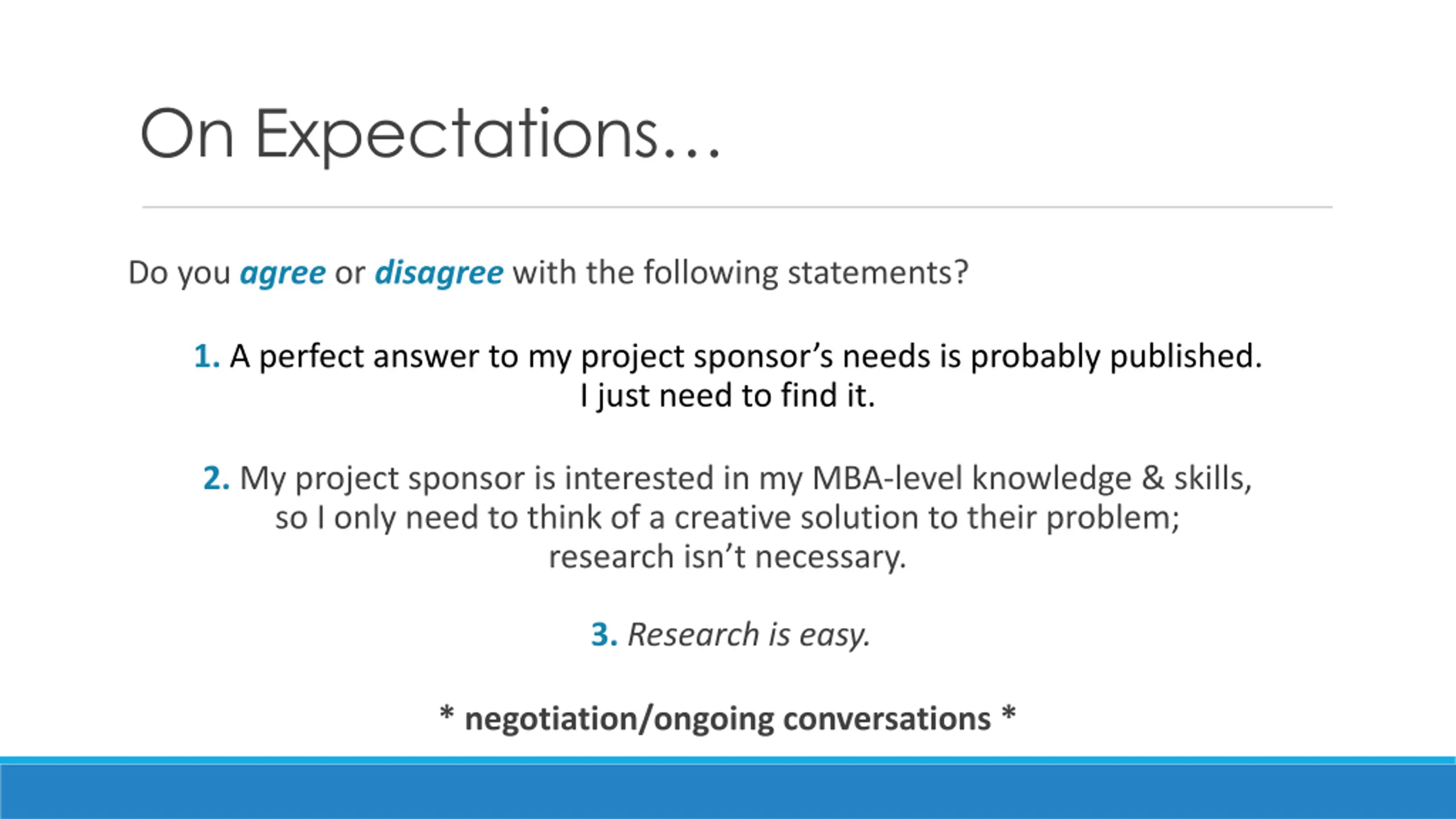 On Expectations…

Do you agree or disagree with the following statements?

1. A perfect answer to my project sponsor's needs is probably published. I just need to find it.

2. My project sponsor is interested in my MBA-level knowledge & skills, so I only need to think of a creative solution to their problem; research isn't necessary.

3. Research is easy.

* negotiation/ongoing conversations *